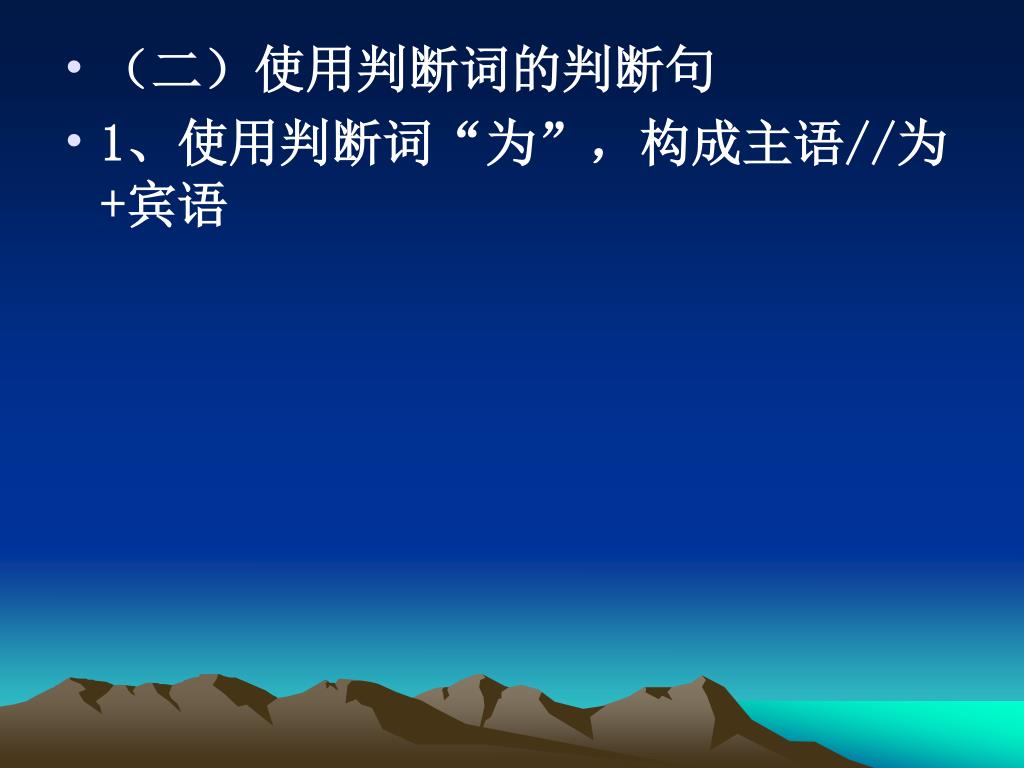 • （二）使用判断词的判断句

• 1、使用判断词“为”，构成主语//为+宾语